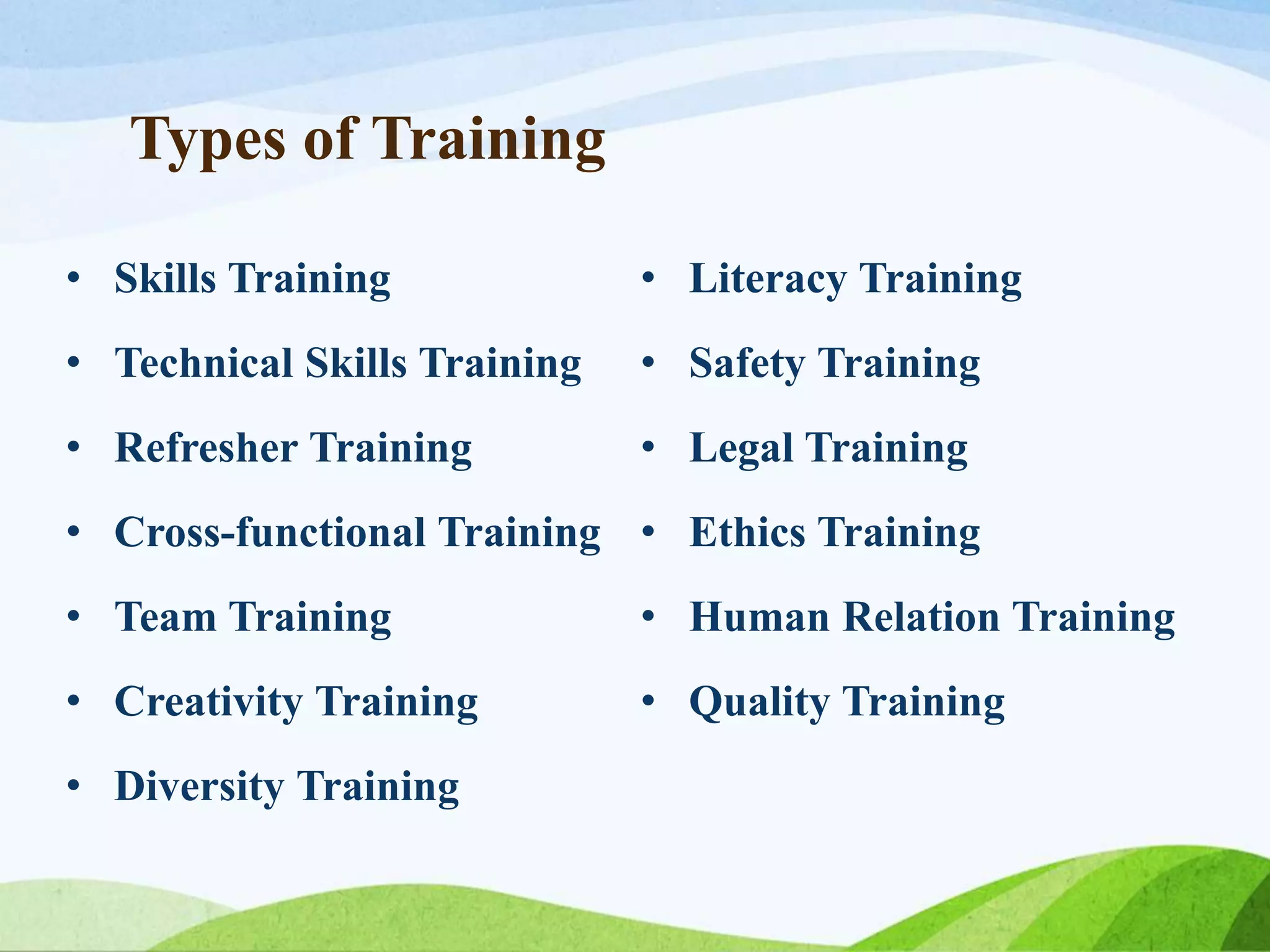 Types of Training

• Skills Training
• Technical Skills Training
• Refresher Training
• Cross-functional Training
• Team Training
• Creativity Training
• Diversity Training

• Literacy Training
• Safety Training
• Legal Training
• Ethics Training
• Human Relation Training
• Quality Training